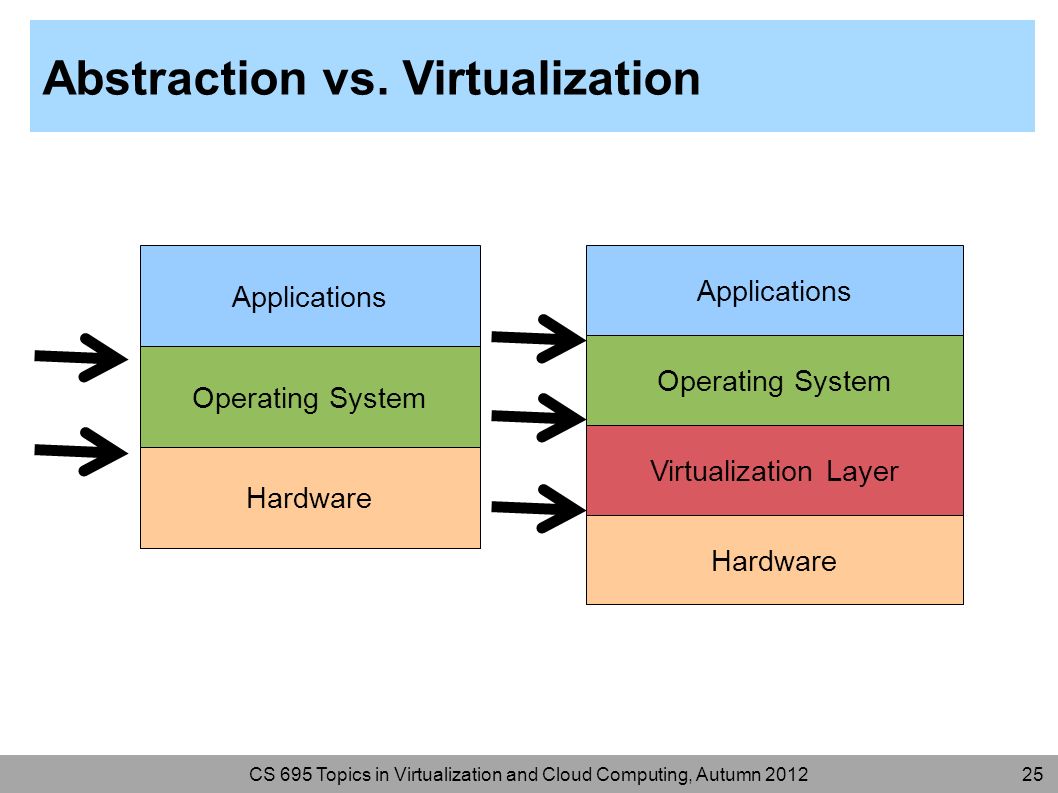 Abstraction vs. Virtualization

Applications

Operating System

Hardware

Applications

Operating System

Virtualization Layer

Hardware

CS 695 Topics in Virtualization and Cloud Computing, Autumn 2012

25